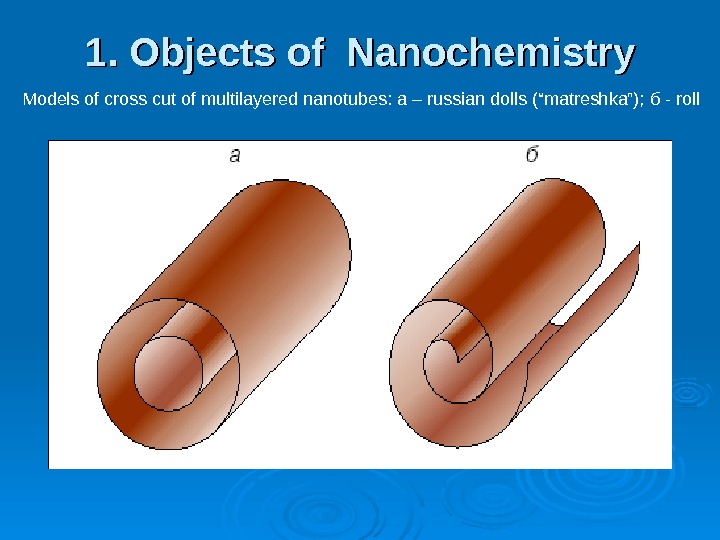 1. Objects of Nanochemistry

Models of cross cut of multilayered nanotubes: a – russian dolls (“matreshka”); б - roll

а

б